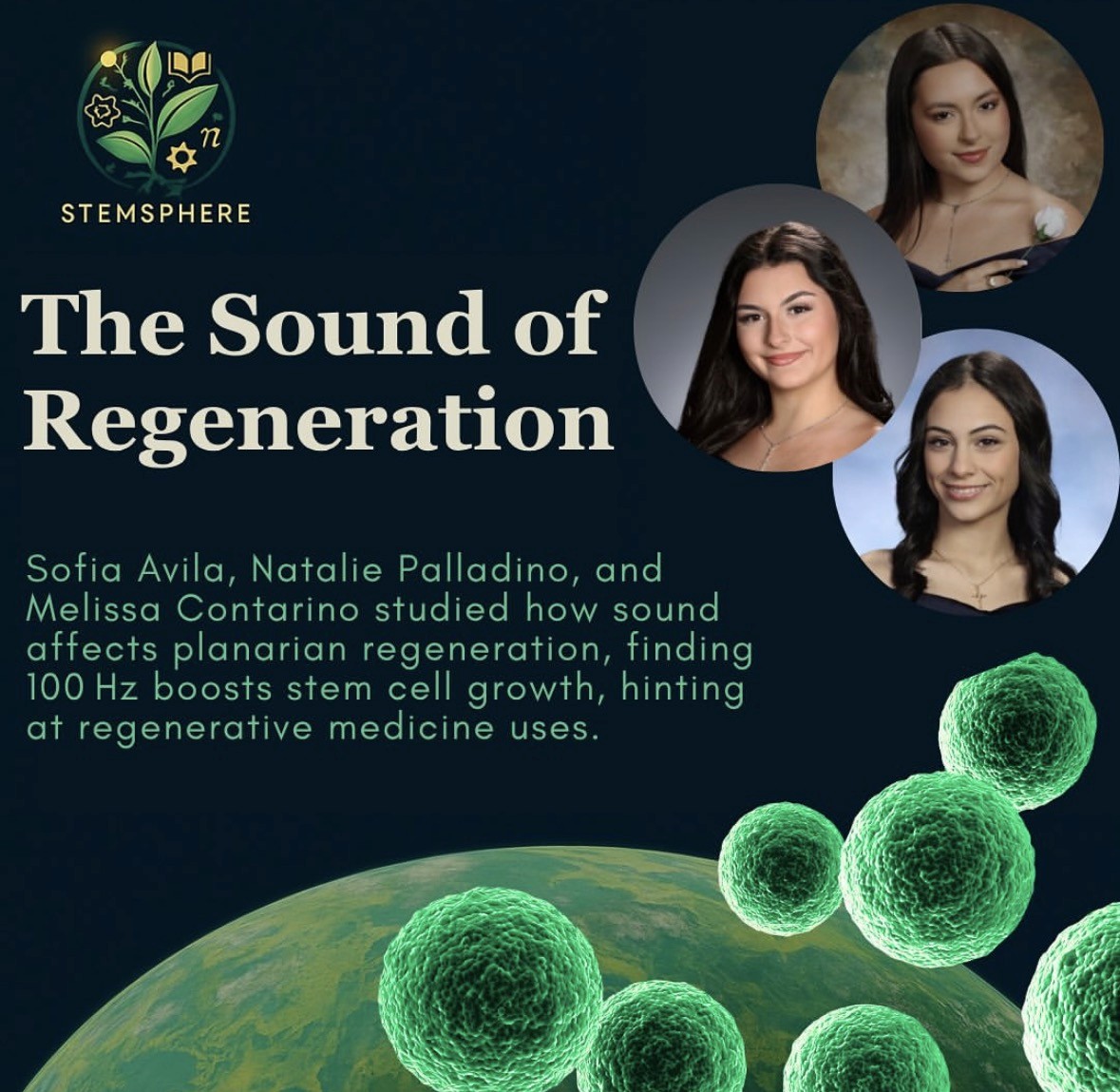 STEMSPHERE

The Sound of Regeneration

Sofia Avila, Natalie Palladino, and Melissa Contarino studied how sound affects planarian regeneration, finding 100 Hz boosts stem cell growth, hinting at regenerative medicine uses.